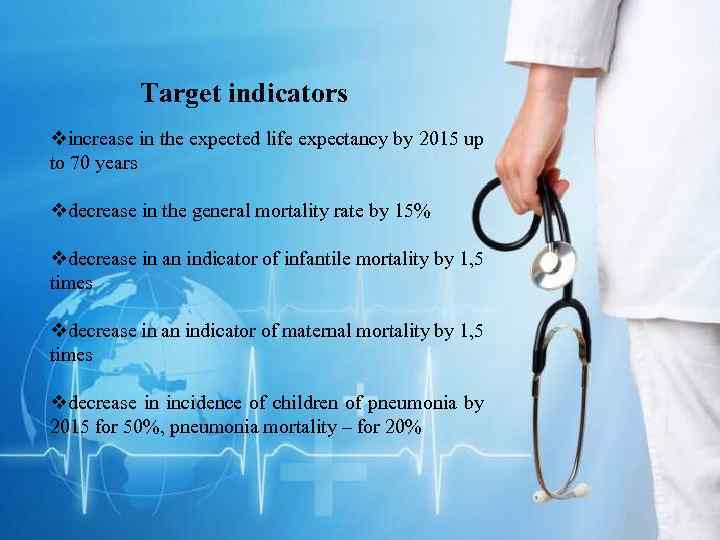 Target indicators

❖increase in the expected life expectancy by 2015 up to 70 years

❖decrease in the general mortality rate by 15%

❖decrease in an indicator of infantile mortality by 1,5 times

❖decrease in an indicator of maternal mortality by 1,5 times

❖decrease in incidence of children of pneumonia by 2015 for 50%, pneumonia mortality – for 20%